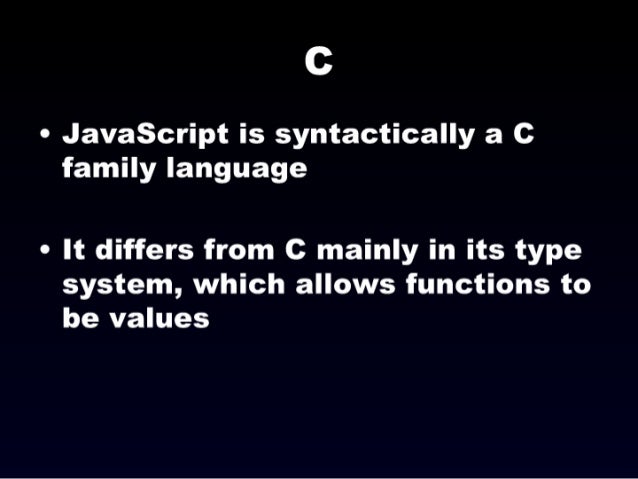 C

• JavaScript is syntactically a C family language

• It differs from C mainly in its type system, which allows functions to be values